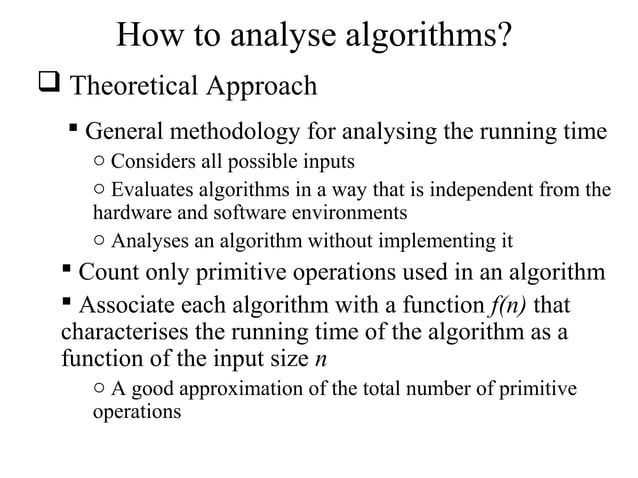 How to analyse algorithms?

❑ Theoretical Approach

▪ General methodology for analysing the running time

○ Considers all possible inputs

○ Evaluates algorithms in a way that is independent from the hardware and software environments

○ Analyses an algorithm without implementing it

▪ Count only primitive operations used in an algorithm

▪ Associate each algorithm with a function $f(n)$ that characterises the running time of the algorithm as a function of the input size $n$

○ A good approximation of the total number of primitive operations